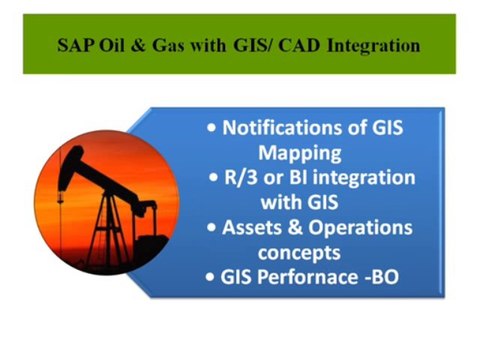 SAP Oil & Gas with GIS/ CAD Integration

• Notifications of GIS Mapping
• R/3 or BI integration with GIS
• Assets & Operations concepts
• GIS Perfornace -BO